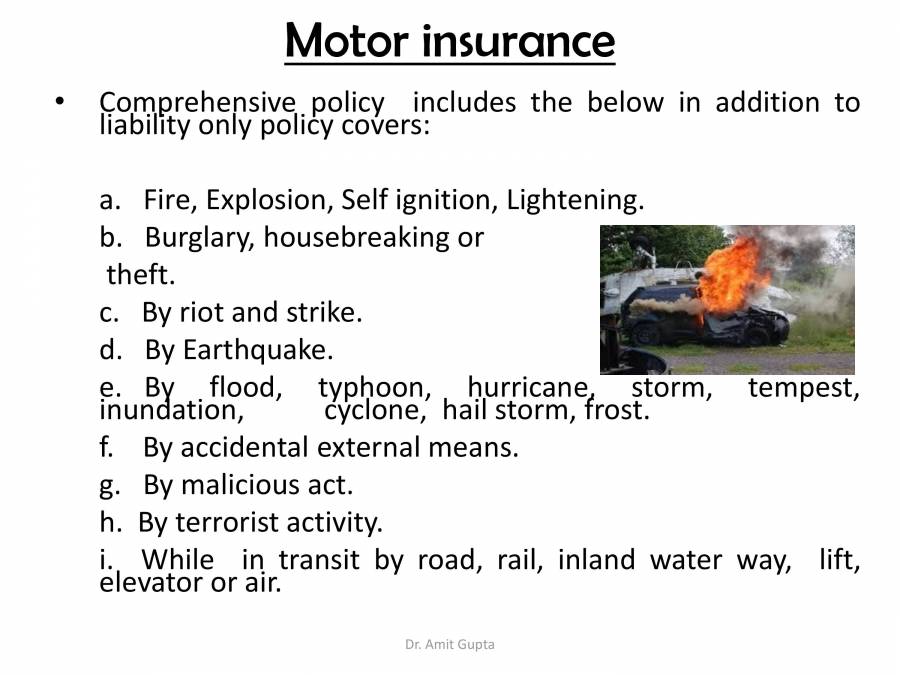 Motor insurance

• Comprehensive policy includes the below in addition to liability only policy covers:

a. Fire, Explosion, Self ignition, Lightening.
b. Burglary, housebreaking or theft.
c. By riot and strike.
d. By Earthquake.
e. By flood, typhoon, hurricane, storm, tempest, inundation, cyclone, hail storm, frost.
f. By accidental external means.
g. By malicious act.
h. By terrorist activity.
i. While in transit by road, rail, inland water way, lift, elevator or air.

Dr. Amit Gupta